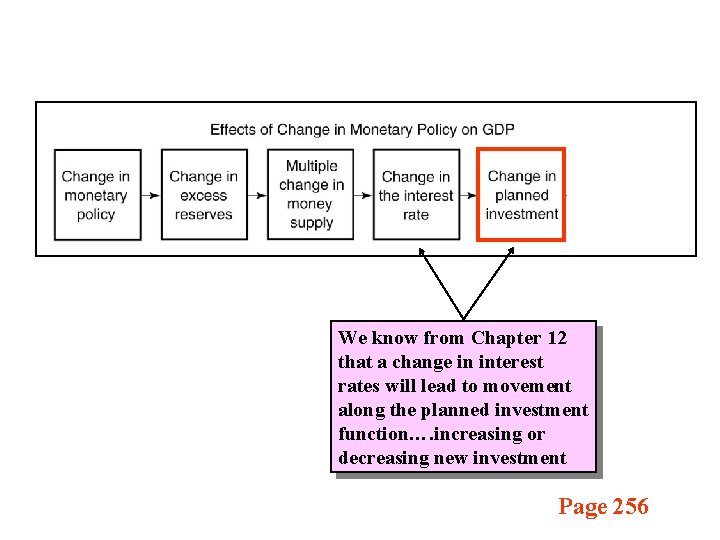 Effects of Change in Monetary Policy on GDP

Change in monetary policy

Change in excess reserves

Multiple change in money supply

Change in the interest rate

Change in planned investment

We know from Chapter 12 that a change in interest rates will lead to movement along the planned investment function….increasing or decreasing new investment

Page 256